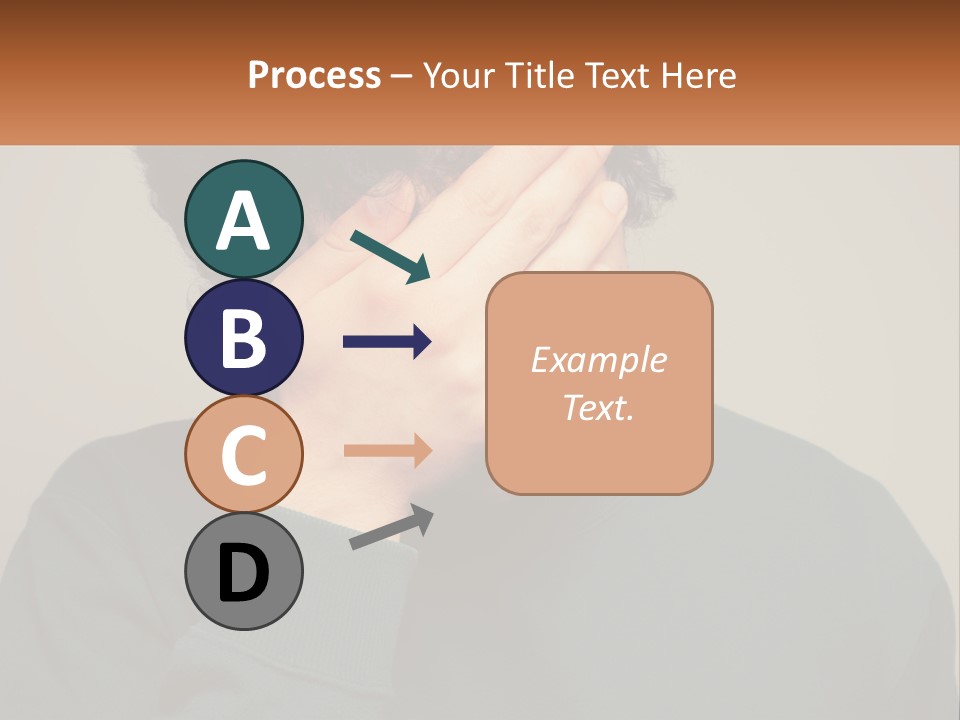 Process – Your Title Text Here

A

B

C

D

Example Text.